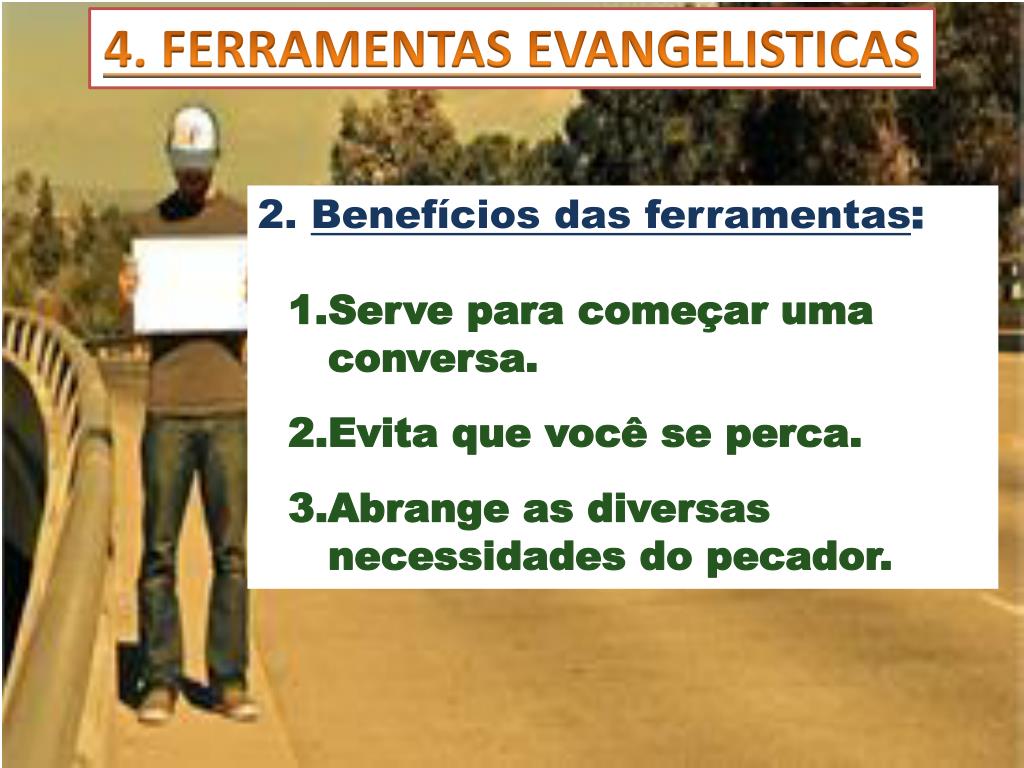 4. FERRAMENTAS EVANGELISTICAS

2. Benefícios das ferramentas:

1.Serve para começar uma conversa.

2.Evita que você se perca.

3.Abrange as diversas necessidades do pecador.